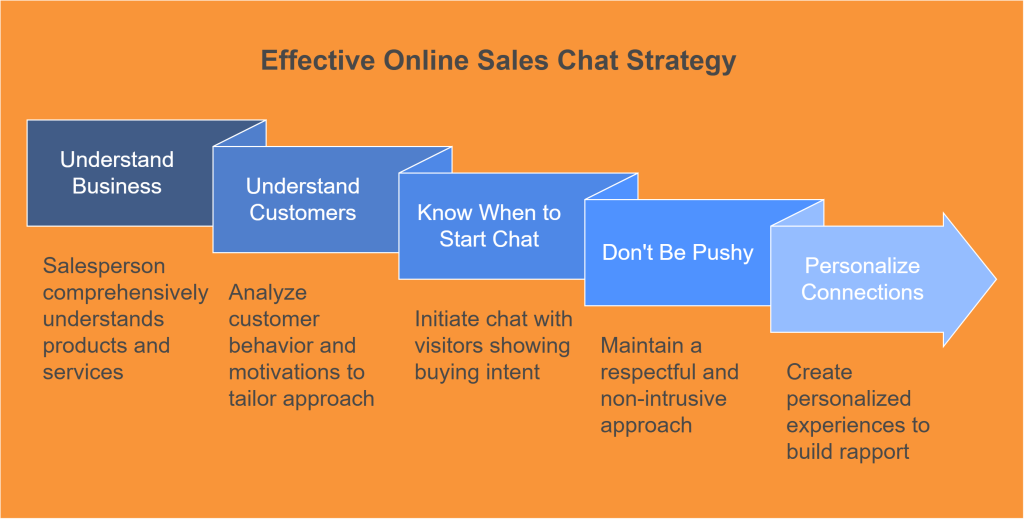 Effective Online Sales Chat Strategy

Understand Business

Salesperson comprehensively understands products and services

Understand Customers

Analyze customer behavior and motivations to tailor approach

Know When to Start Chat

Initiate chat with visitors showing buying intent

Don't Be Pushy

Maintain a respectful and non-intrusive approach

Personalize Connections

Create personalized experiences to build rapport